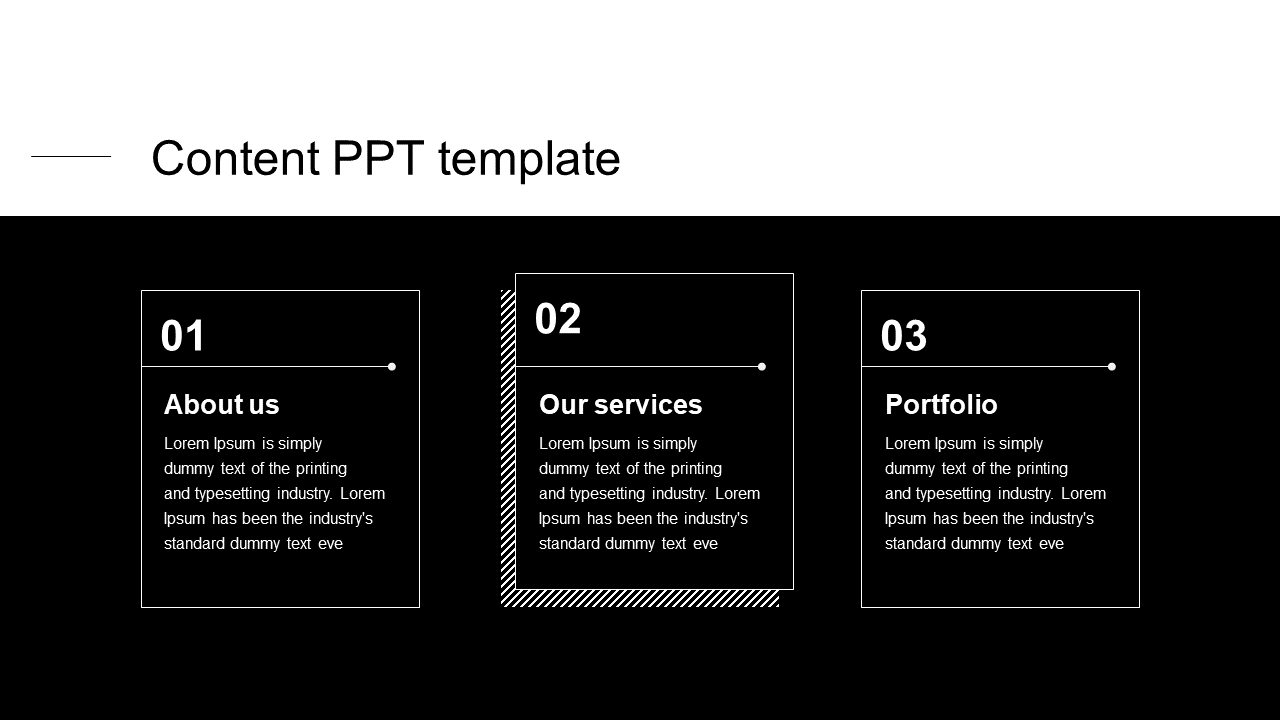 Content PPT template

01

About us

Lorem Ipsum is simply dummy text of the printing and typesetting industry. Lorem Ipsum has been the industry's standard dummy text eve

02

Our services

Lorem Ipsum is simply dummy text of the printing and typesetting industry. Lorem Ipsum has been the industry's standard dummy text eve

03

Portfolio

Lorem Ipsum is simply dummy text of the printing and typesetting industry. Lorem Ipsum has been the industry's standard dummy text eve